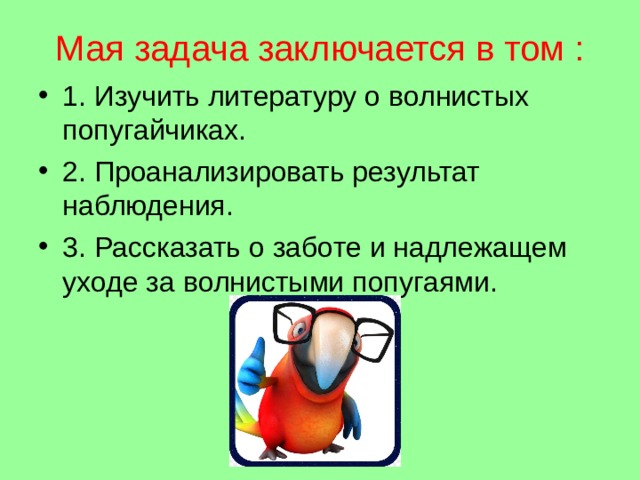 Мая задача заключается в том :

• 1. Изучить литературу о волнистых попугайчиках.

• 2. Проанализировать результат наблюдения.

• 3. Рассказать о заботе и надлежащем уходе за волнистыми попугаями.